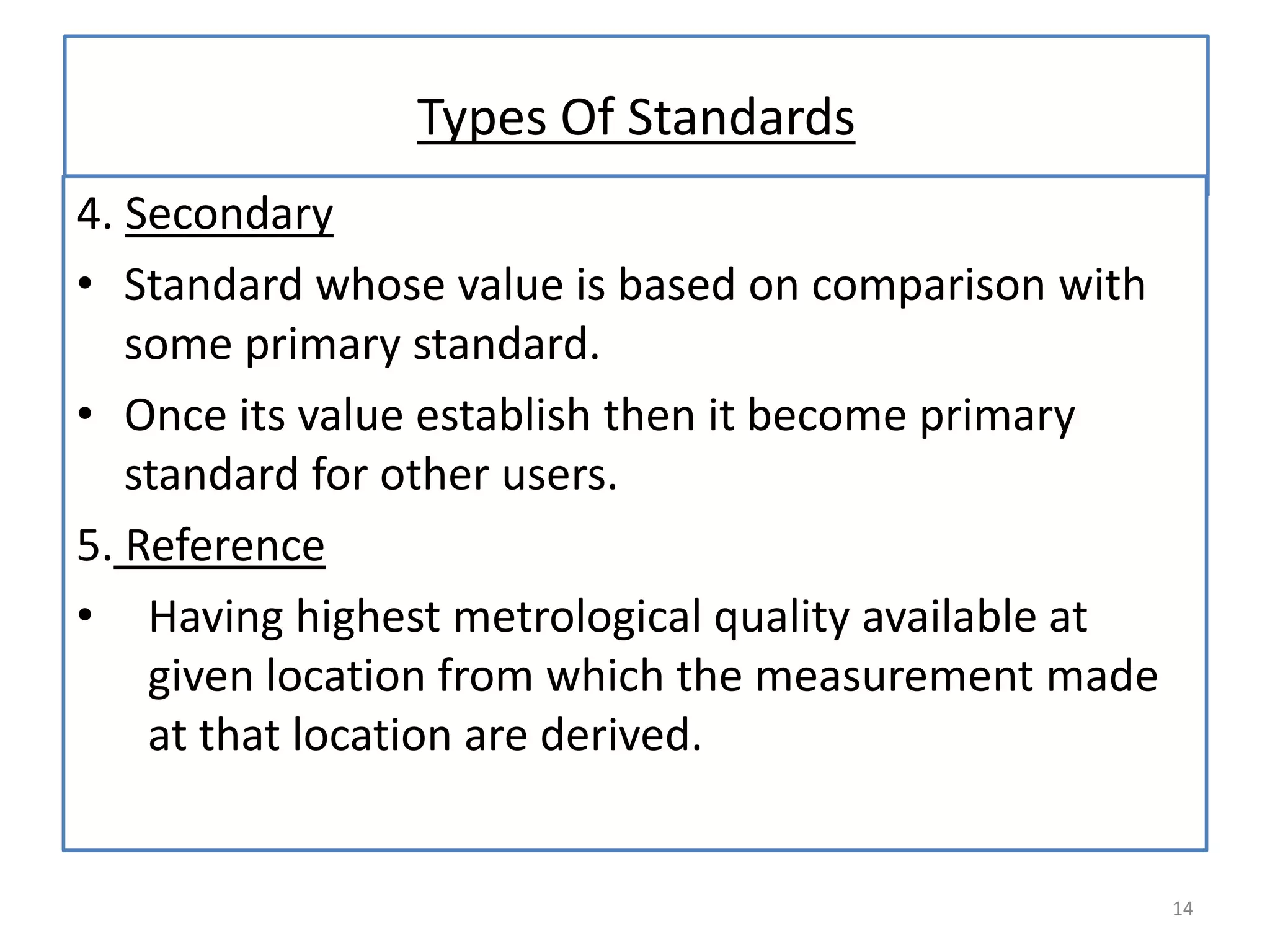 Types Of Standards

4. Secondary

• Standard whose value is based on comparison with some primary standard.

• Once its value establish then it become primary standard for other users.

5. Reference

• Having highest metrological quality available at given location from which the measurement made at that location are derived.

14